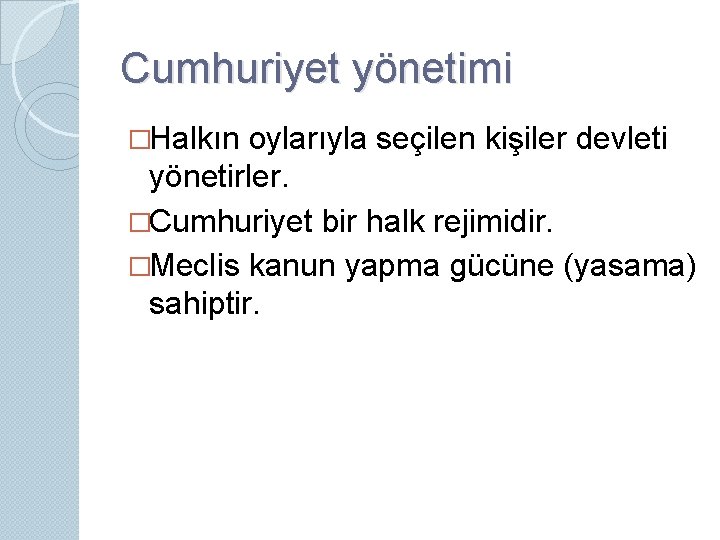 Cumhuriyet yönetimi

□Halkın oylarıyla seçilen kişiler devleti yönetirler.

□Cumhuriyet bir halk rejimidir.

□Meclis kanun yapma gücüne (yasama) sahiptir.